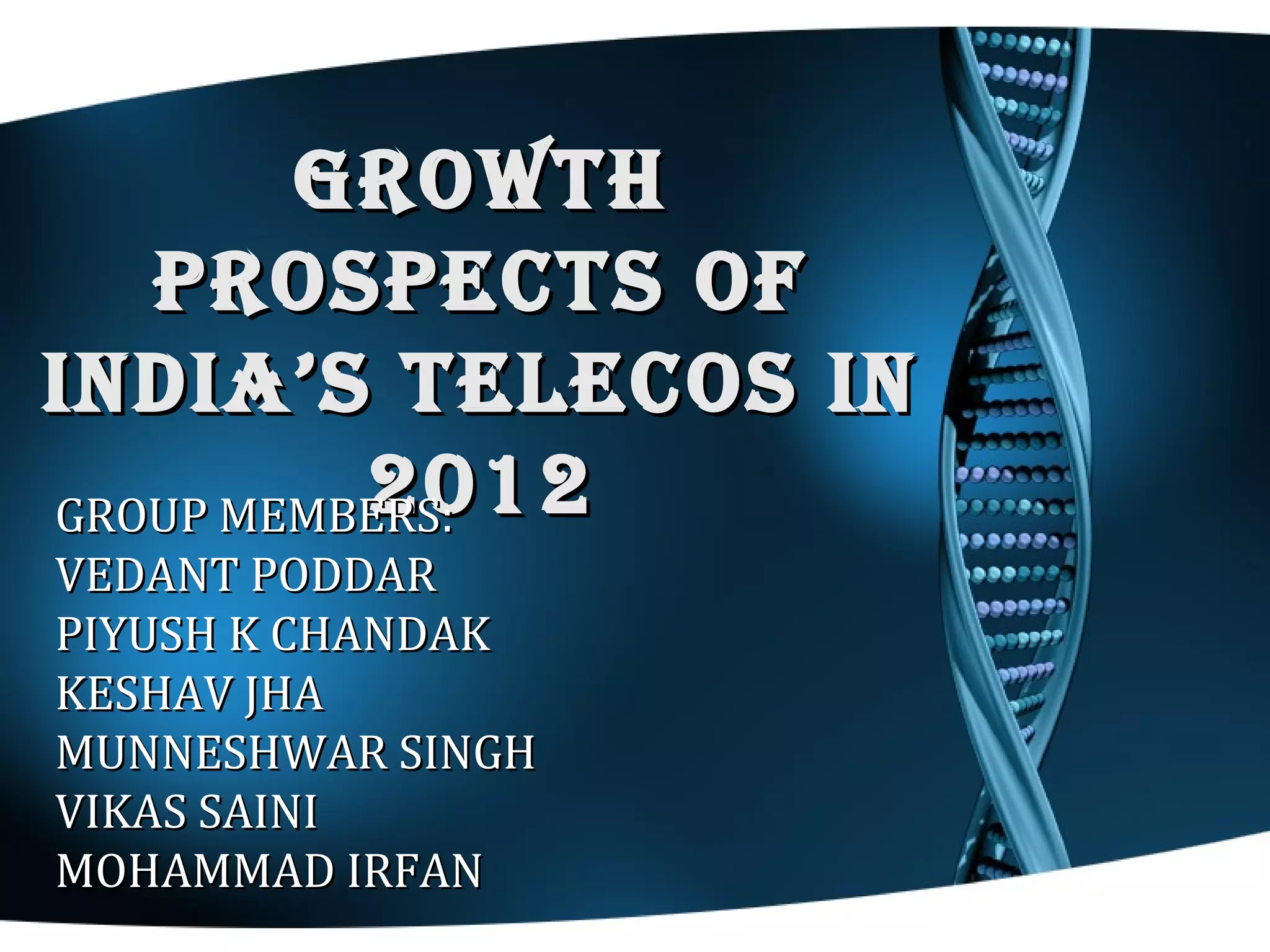 GROWTH PROSPECTS OF INDIA'S TELECOS IN 2012

GROUP MEMBERS:
VEDANT PODDAR
PIYUSH K CHANDAK
KESHAV JHA
MUNNESHWAR SINGH
VIKAS SAINI
MOHAMMAD IRFAN